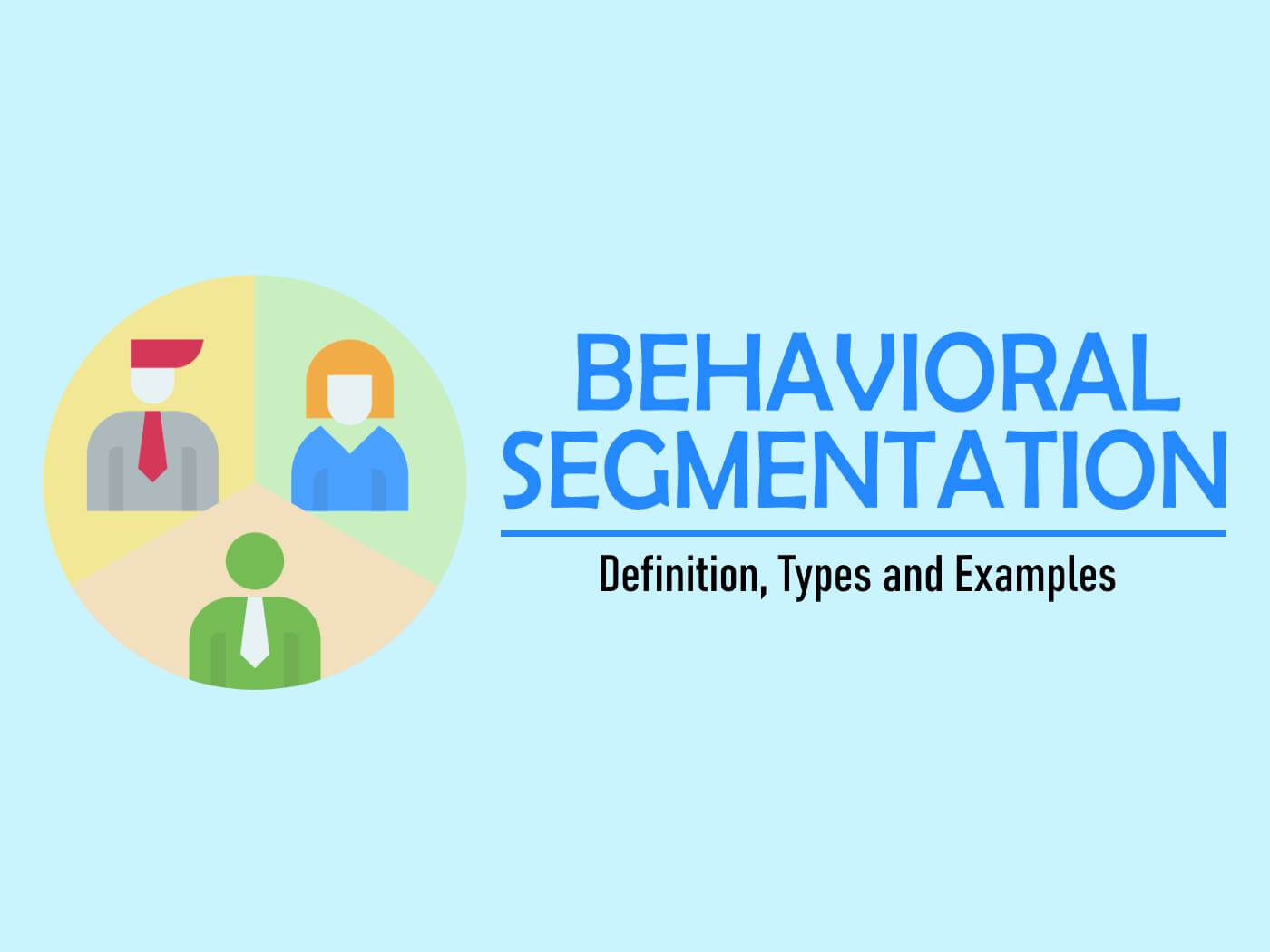 BEHAVIORAL SEGMENTATION

Definition, Types and Examples